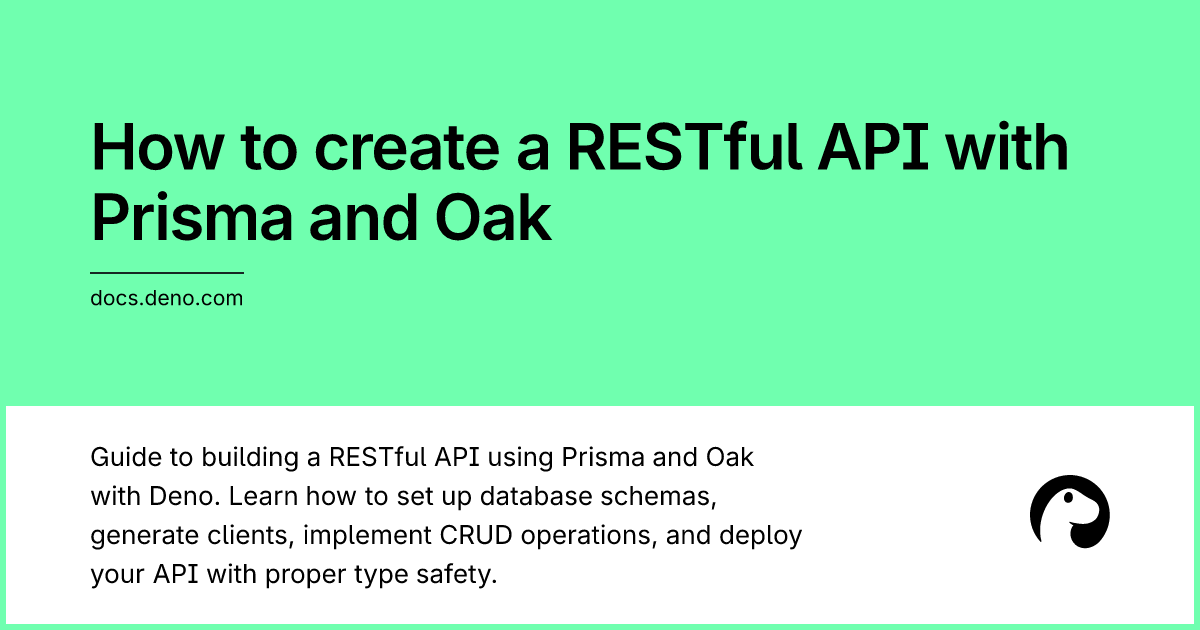 How to create a RESTful API with Prisma and Oak

docs.deno.com

Guide to building a RESTful API using Prisma and Oak with Deno. Learn how to set up database schemas, generate clients, implement CRUD operations, and deploy your API with proper type safety.